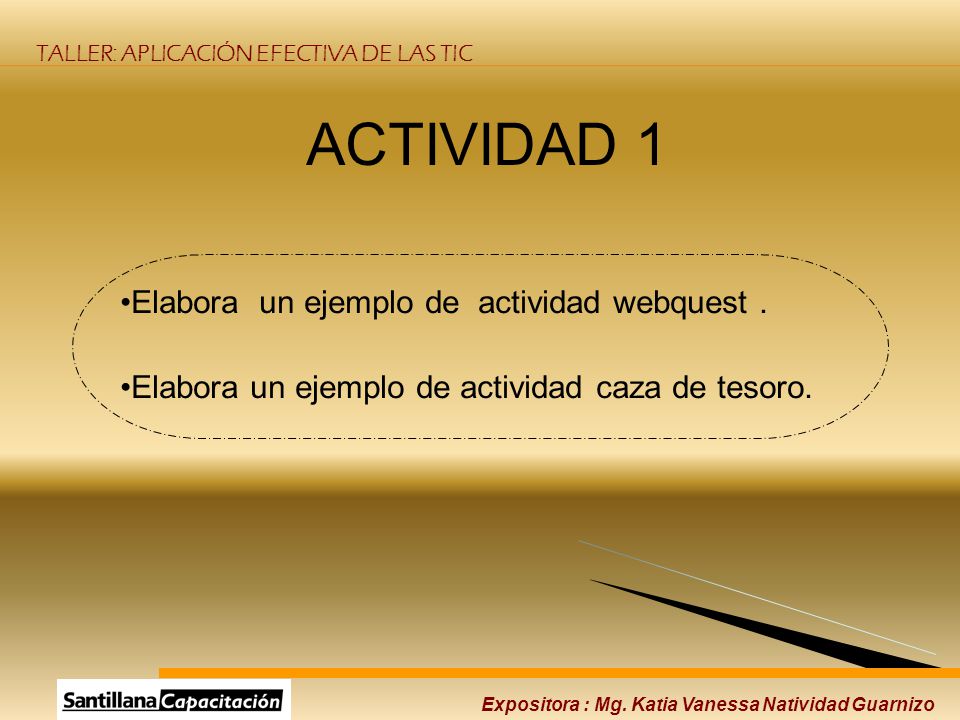 TALLER: APLICACIÓN EFECTIVA DE LAS TIC

ACTIVIDAD 1

•Elabora un ejemplo de actividad webquest .

•Elabora un ejemplo de actividad caza de tesoro.

Santillana Capacitación

Expositora : Mg. Katia Vanessa Natividad Guarnizo